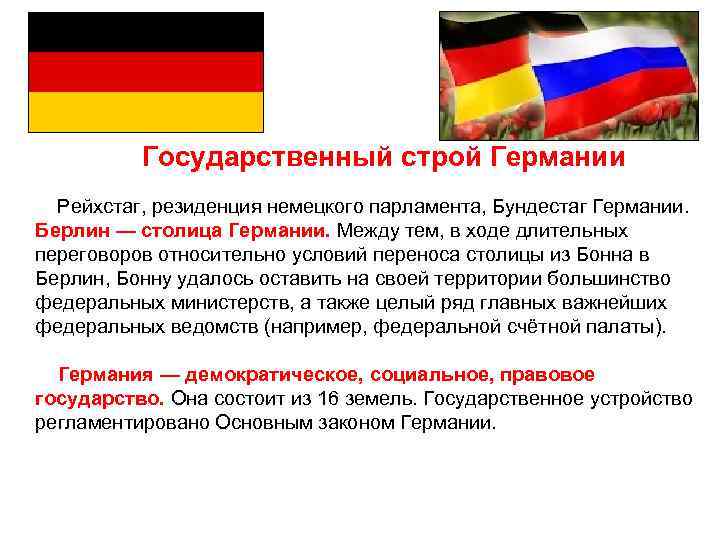 Государственный строй Германии

Рейхстаг, резиденция немецкого парламента, Бундестаг Германии. Берлин — столица Германии. Между тем, в ходе длительных переговоров относительно условий переноса столицы из Бонна в Берлин, Бонну удалось оставить на своей территории большинство федеральных министерств, а также целый ряд главных важнейших федеральных ведомств (например, федеральной счётной палаты).

Германия — демократическое, социальное, правовое государство. Она состоит из 16 земель. Государственное устройство регламентировано Основным законом Германии.